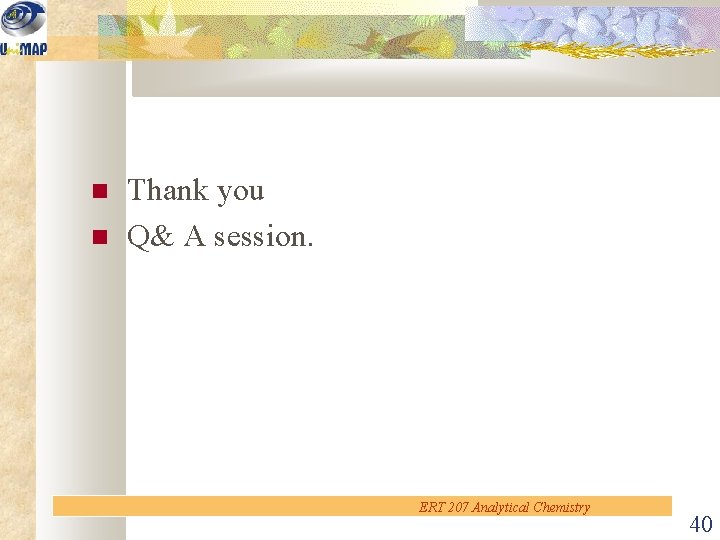 UniMAP

Thank you
Q& A session.

ERT 207 Analytical Chemistry

40